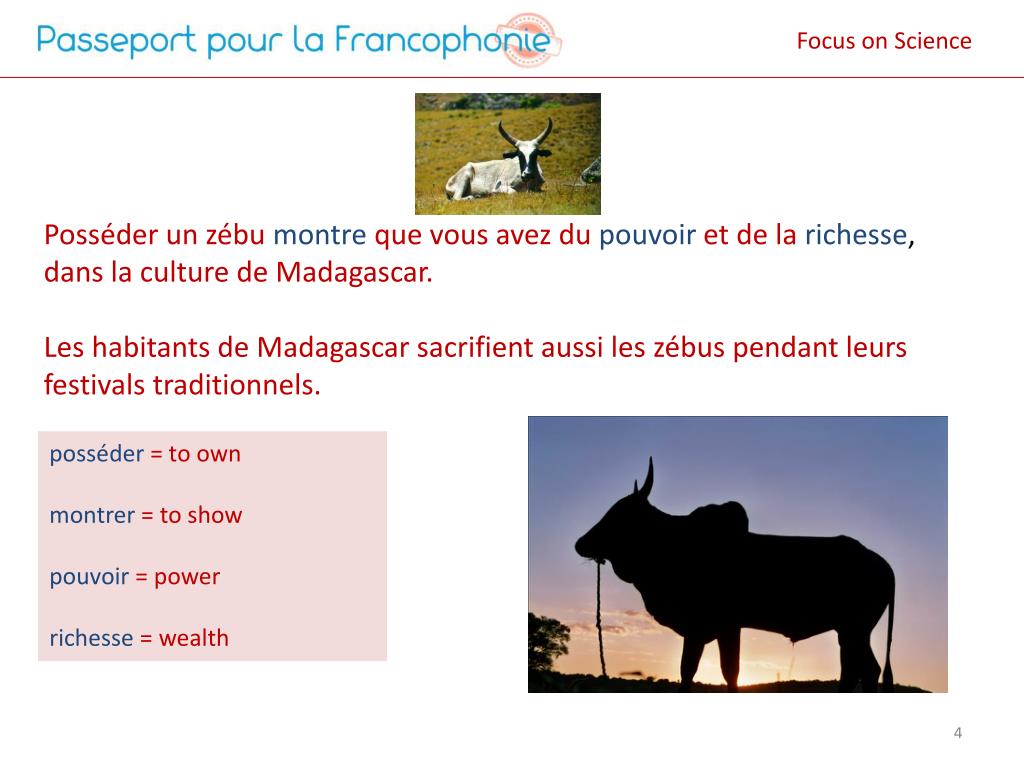 Passeport pour la Francophonie

Focus on Science

Posséder un zébu montre que vous avez du pouvoir et de la richesse, dans la culture de Madagascar.

Les habitants de Madagascar sacrifient aussi les zébus pendant leurs festivals traditionnels.

posséder = to own

montrer = to show

pouvoir = power

richesse = wealth

4